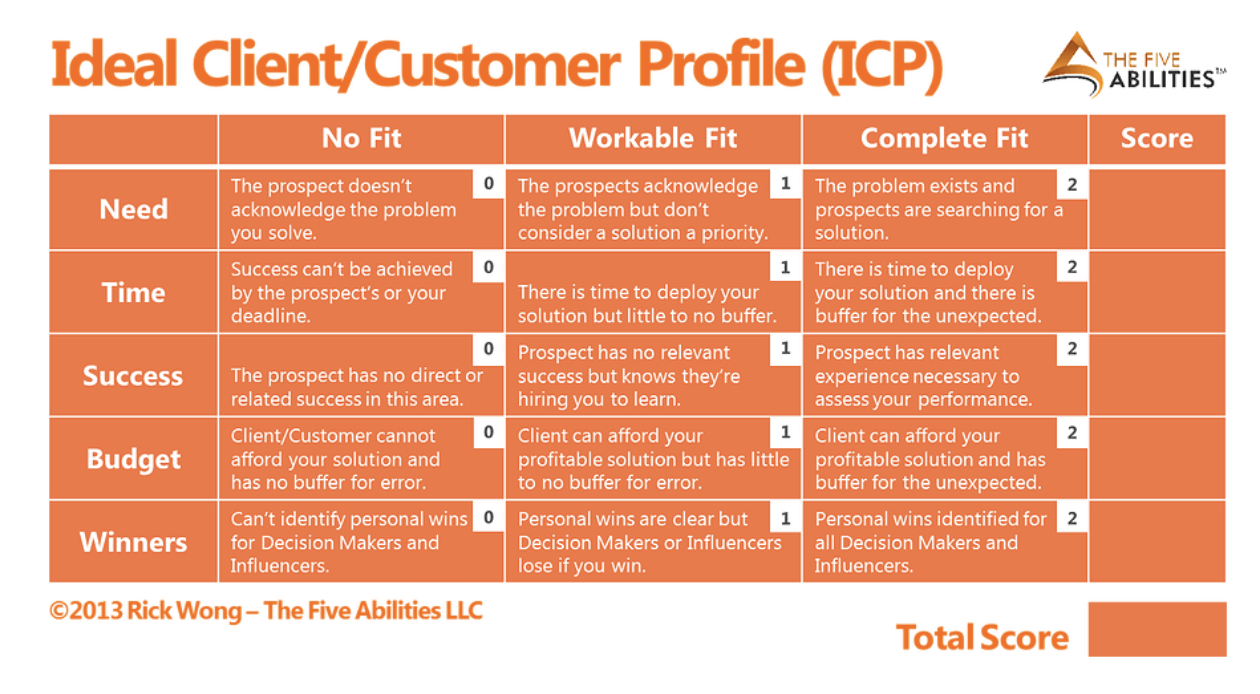 Ideal Client/Customer Profile (ICP)

THE FIVE ABILITIES™

| | No Fit | Workable Fit | Complete Fit | Score |
|---|---|---|---|---|
| Need | The prospect doesn't acknowledge the problem you solve. 0 | The prospects acknowledge the problem but don't consider a solution a priority. 1 | The problem exists and prospects are searching for a solution. 2 | |
| Time | Success can't be achieved by the prospect's or your deadline. 0 | There is time to deploy your solution but little to no buffer. 1 | There is time to deploy your solution and there is buffer for the unexpected. 2 | |
| Success | The prospect has no direct or related success in this area. 0 | Prospect has no relevant success but knows they're hiring you to learn. 1 | Prospect has relevant experience necessary to assess your performance. 2 | |
| Budget | Client/Customer cannot afford your solution and has no buffer for error. 0 | Client can afford your profitable solution but has little to no buffer for error. 1 | Client can afford your profitable solution and has buffer for the unexpected. 2 | |
| Winners | Can't identify personal wins for Decision Makers and Influencers. 0 | Personal wins are clear but Decision Makers or Influencers lose if you win. 1 | Personal wins identified for all Decision Makers and Influencers. 2 | |

©2013 Rick Wong – The Five Abilities LLC

Total Score